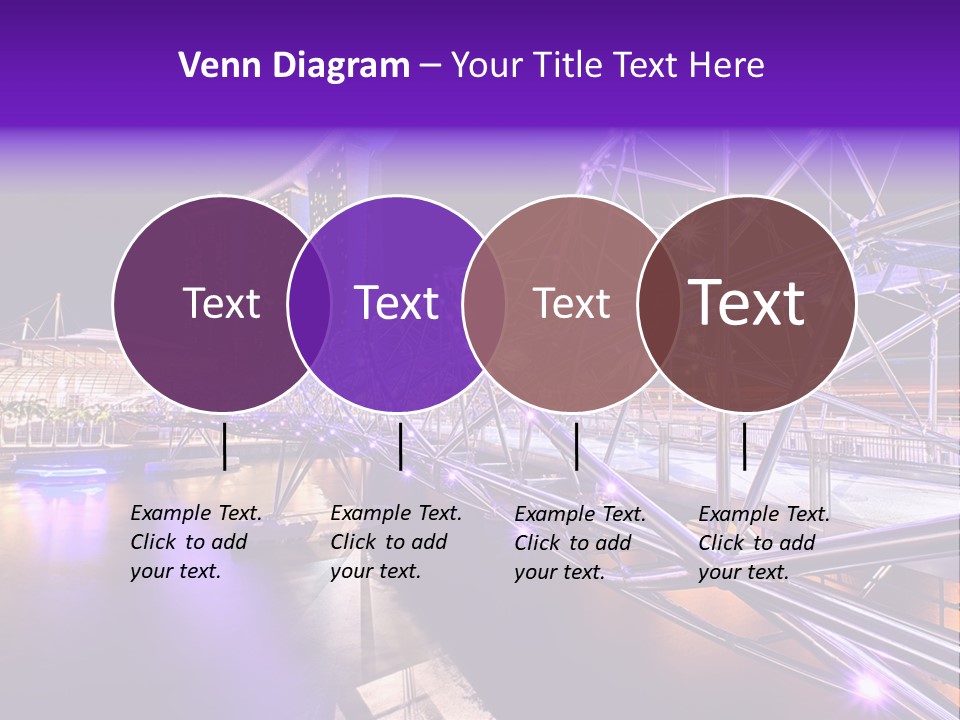 Venn Diagram – Your Title Text Here

Text

Text

Text

Text

Example Text. Click to add your text.

Example Text. Click to add your text.

Example Text. Click to add your text.

Example Text. Click to add your text.